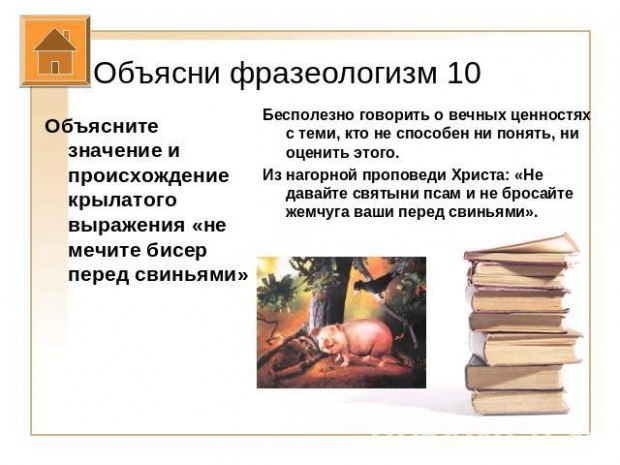 Объясни фразеологизм 10

Объясните значение и происхождение крылатого выражения «не мечите бисер перед свиньями»

Бесполезно говорить о вечных ценностях с теми, кто не способен ни понять, ни оценить этого.

Из нагорной проповеди Христа: «Не давайте святыни псам и не бросайте жемчуга ваши перед свиньями».